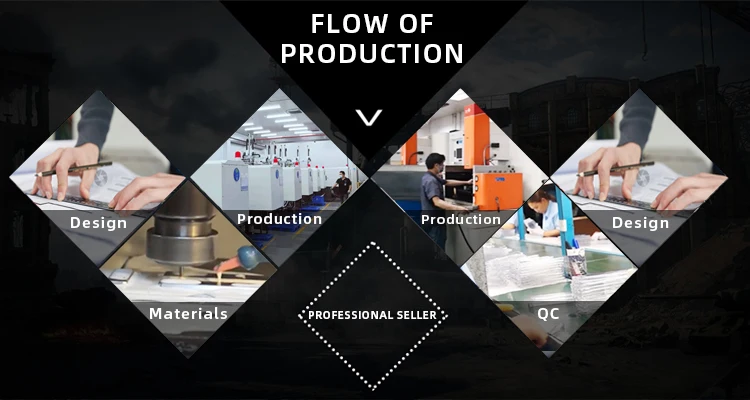 FLOW OF PRODUCTION

Design

Production

Production

Design

Materials

PROFESSIONAL SELLER

QC